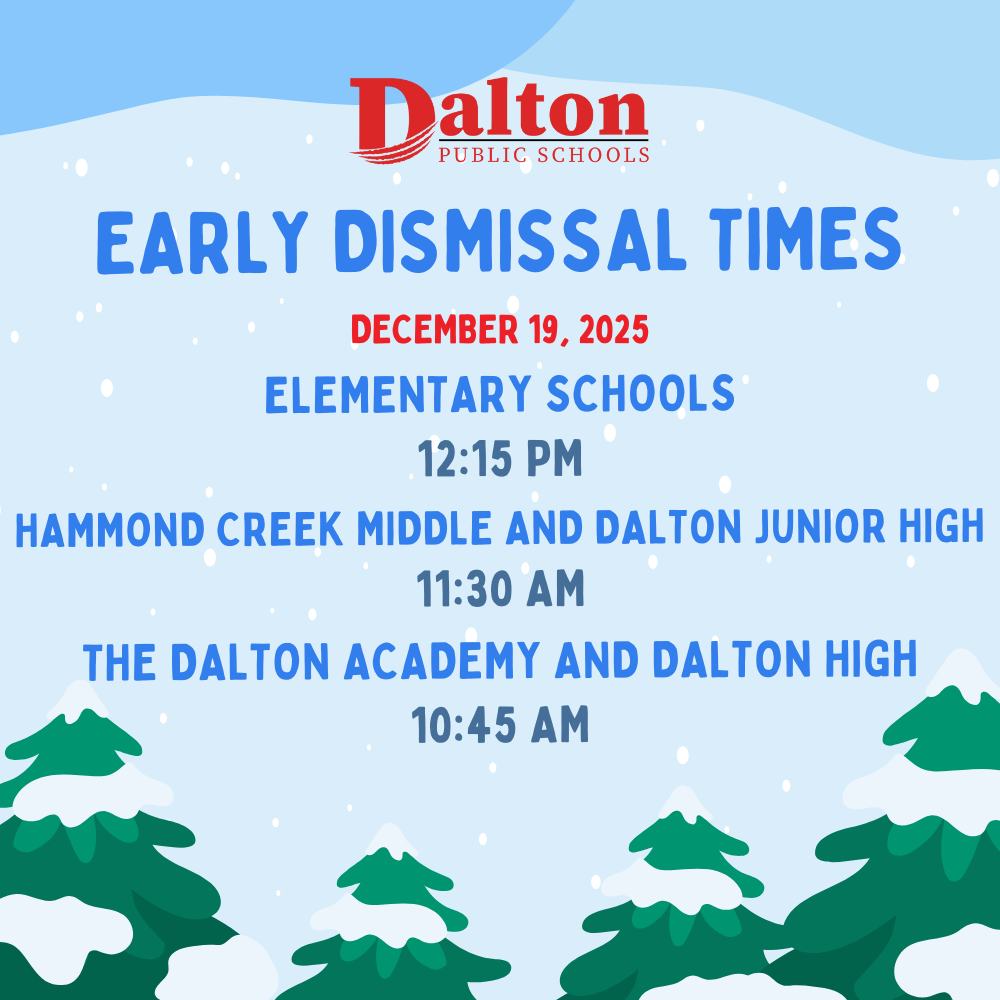 Dalton
PUBLIC SCHOOLS

EARLY DISMISSAL TIMES

DECEMBER 19, 2025

ELEMENTARY SCHOOLS
12:15 PM

HAMMOND CREEK MIDDLE AND DALTON JUNIOR HIGH
11:30 AM

THE DALTON ACADEMY AND DALTON HIGH
10:45 AM